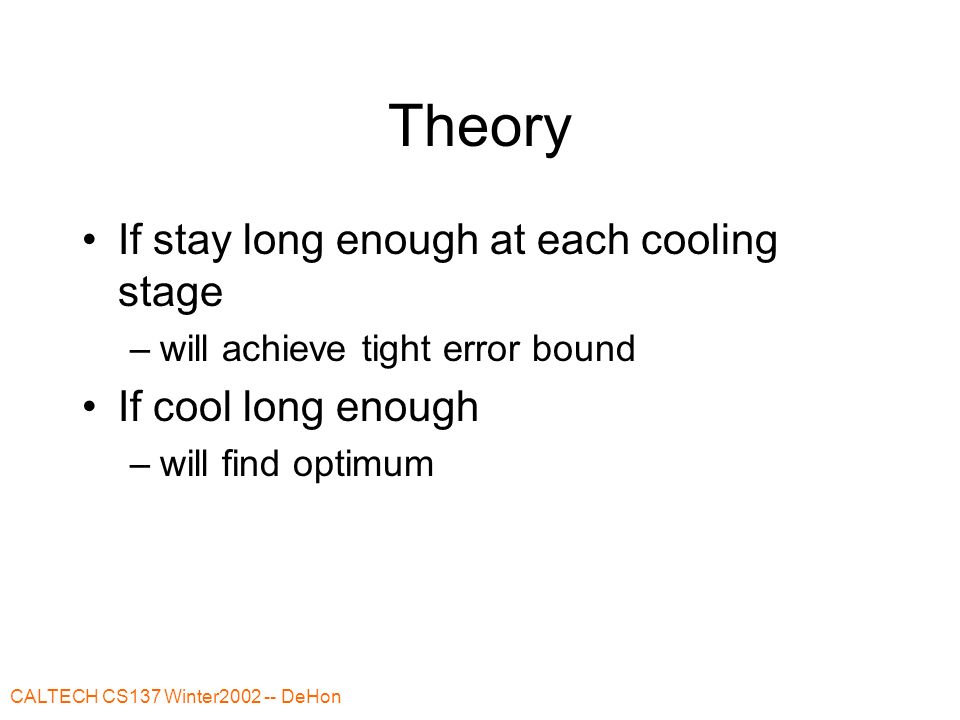 Theory

• If stay long enough at each cooling stage
  – will achieve tight error bound
• If cool long enough
  – will find optimum

CALTECH CS137 Winter2002 -- DeHon